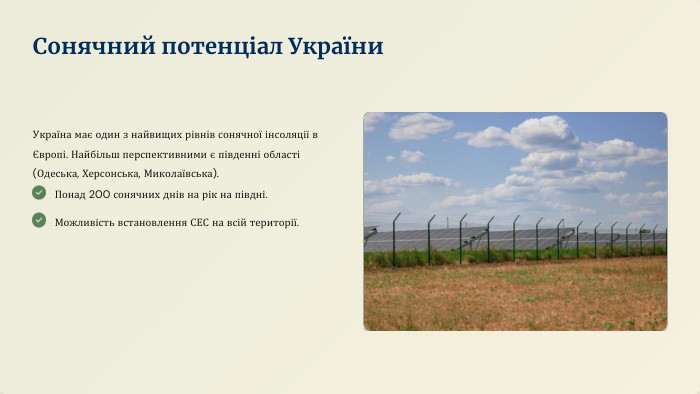 Сонячний потенціал України

Україна має один з найвищих рівнів сонячної інсоляції в Європі. Найбільш перспективними є південні області (Одеська, Херсонська, Миколаївська).

Понад 200 сонячних днів на рік на півдні.

Можливість встановлення СЕС на всій території.